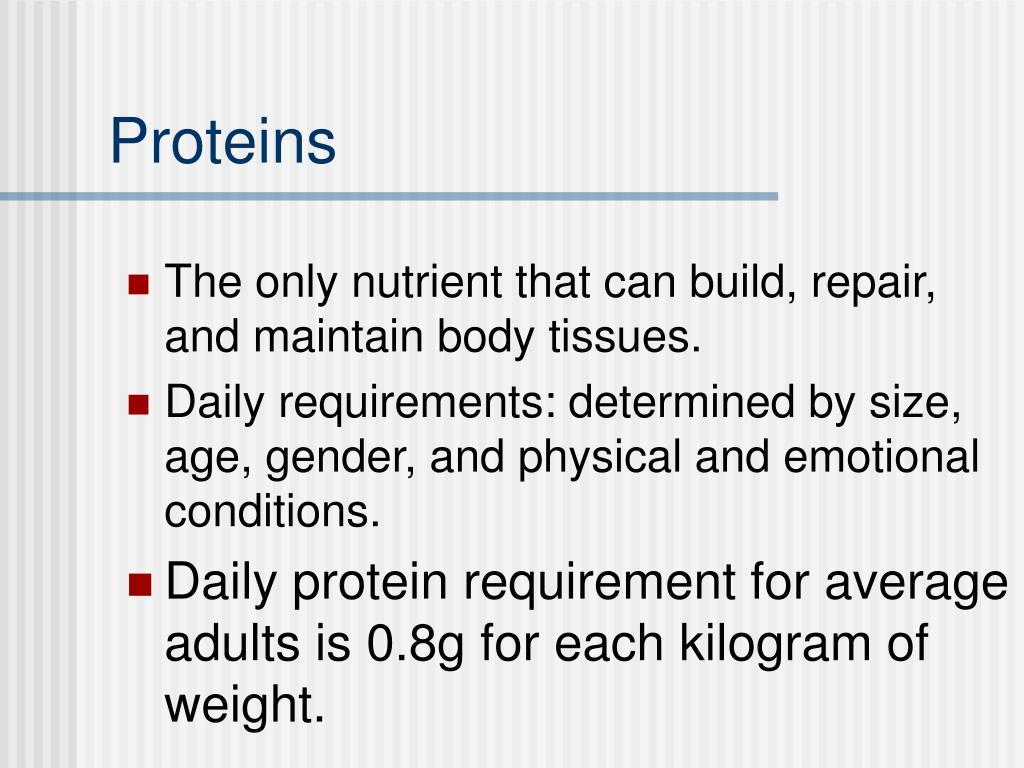 Proteins

- The only nutrient that can build, repair, and maintain body tissues.
- Daily requirements: determined by size, age, gender, and physical and emotional conditions.
- Daily protein requirement for average adults is 0.8g for each kilogram of weight.